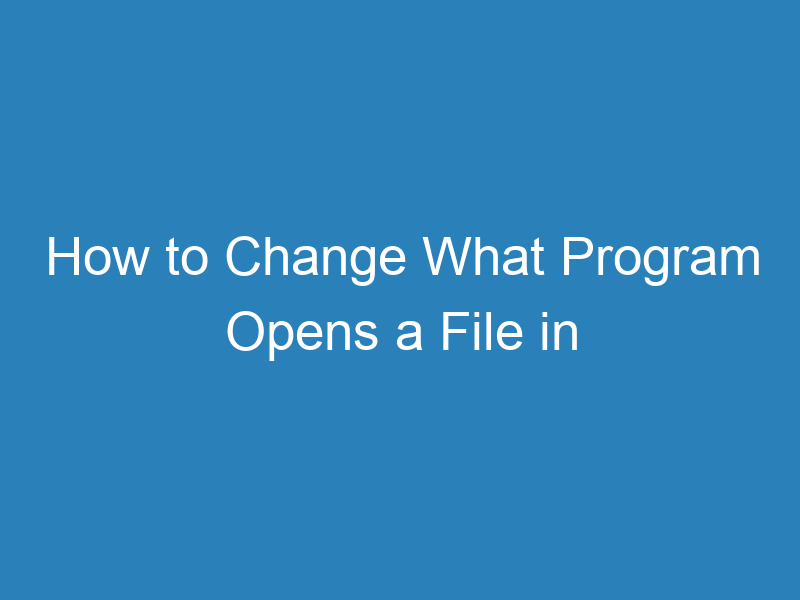 How to Change What Program Opens a File in